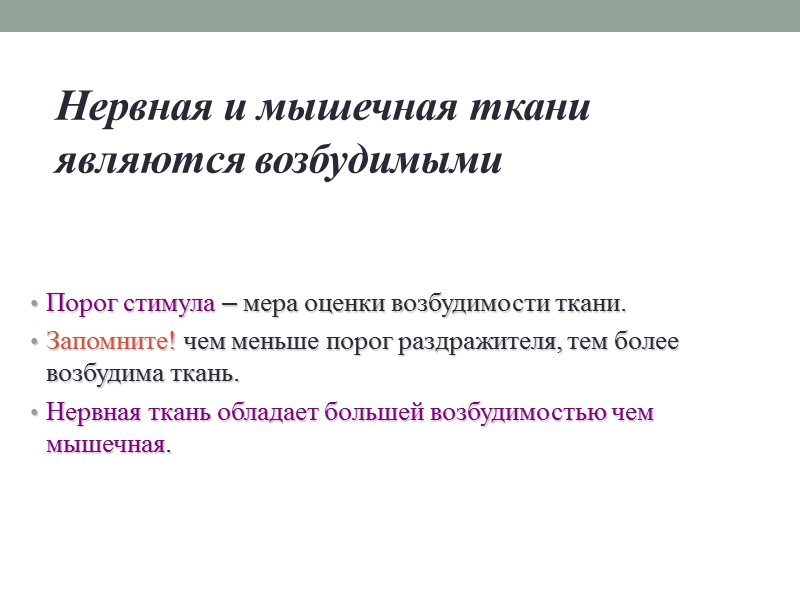 Нервная и мышечная ткани являются возбудимыми

• Порог стимула – мера оценки возбудимости ткани.
• Запомните! чем меньше порог раздражителя, тем более возбудима ткань.
• Нервная ткань обладает большей возбудимостью чем мышечная.